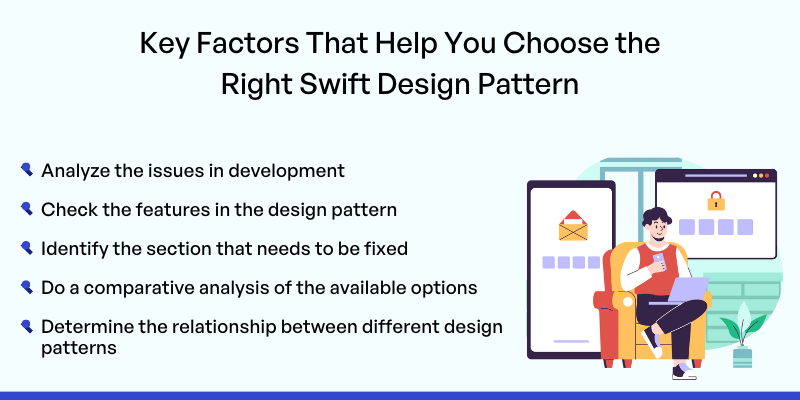 Key Factors That Help You Choose the Right Swift Design Pattern

Analyze the issues in development

Check the features in the design pattern

Identify the section that needs to be fixed

Do a comparative analysis of the available options

Determine the relationship between different design patterns